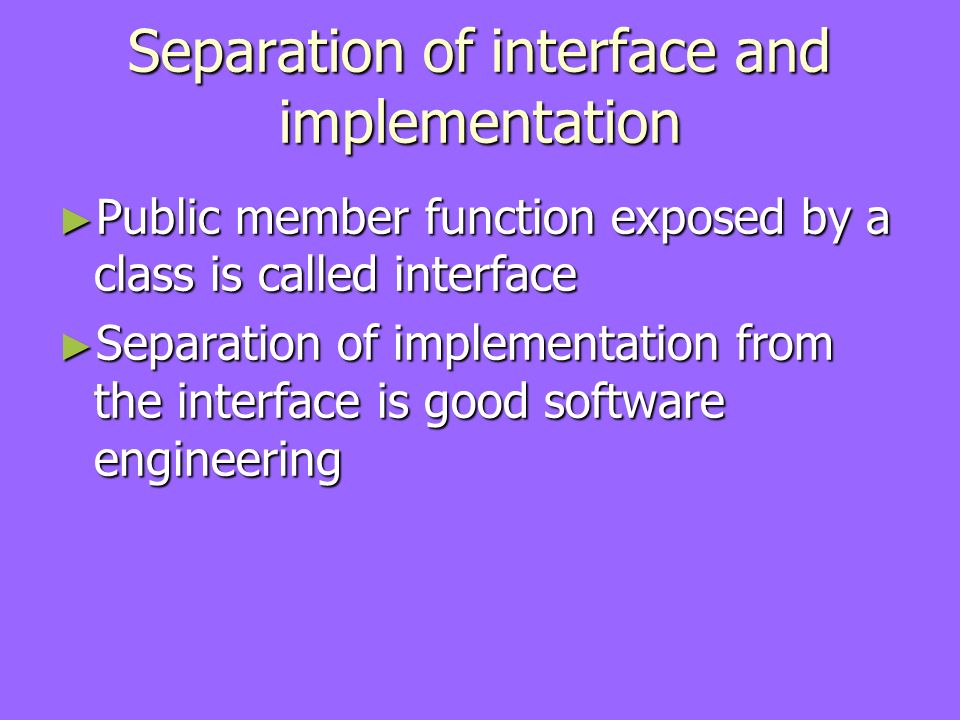 Separation of interface and implementation

►Public member function exposed by a class is called interface

►Separation of implementation from the interface is good software engineering